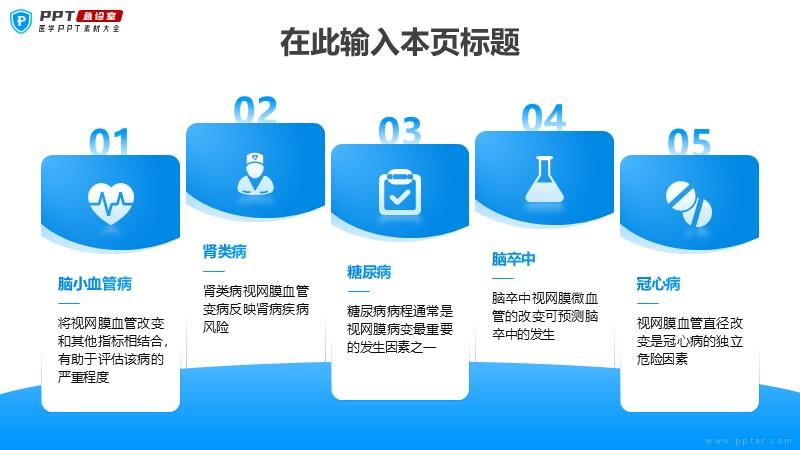 PPT 急诊室
医学PPT素材大全

在此输入本页标题

01
脑小血管病
将视网膜血管改变和其他指标相结合，有助于评估该病的严重程度

02
肾类病
肾类病视网膜血管变病反映肾病疾病风险

03
糖尿病
糖尿病病程通常是视网膜病变最重要的发生因素之一

04
脑卒中
脑卒中视网膜微血管的改变可预测脑卒中的发生

05
冠心病
视网膜血管直径改变是冠心病的独立危险因素

www.ppter.com